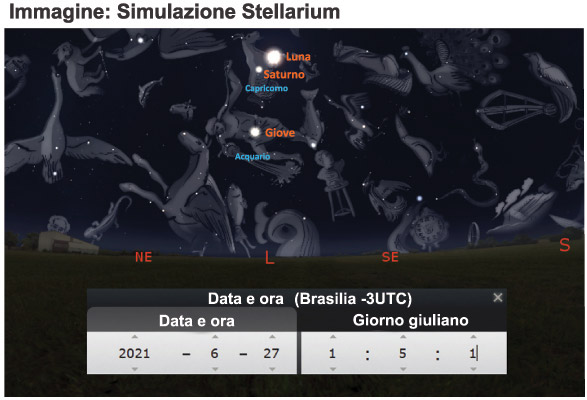 Immagine: Simulazione Stellarium

Luna
Saturno
Capricorno
Giove
Acquario

NE
L
SE
S

Data e ora (Brasilia -3UTC)
×
Data e ora
Giorno giuliano

2021 – 6 – 27
1 : 5 : 1